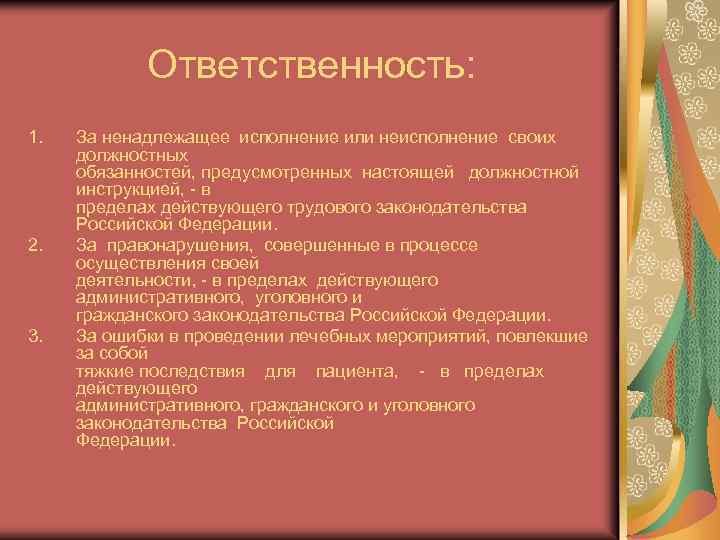 Ответственность:

1. За ненадлежащее исполнение или неисполнение своих должностных обязанностей, предусмотренных настоящей должностной инструкцией, - в пределах действующего трудового законодательства Российской Федерации.
2. За правонарушения, совершенные в процессе осуществления своей деятельности, - в пределах действующего административного, уголовного и гражданского законодательства Российской Федерации.
3. За ошибки в проведении лечебных мероприятий, повлекшие за собой тяжкие последствия для пациента, - в пределах действующего административного, гражданского и уголовного законодательства Российской Федерации.